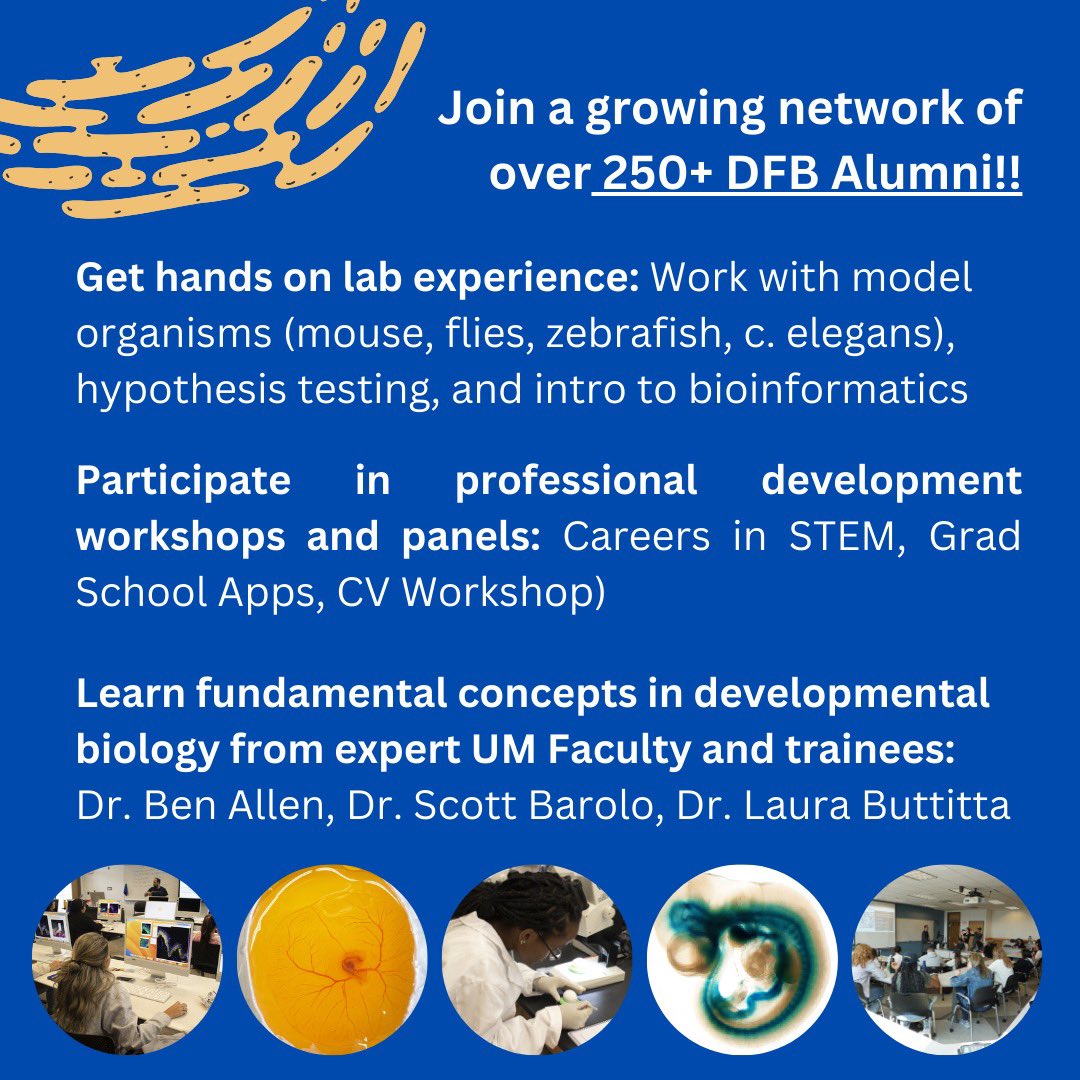 Join a growing network of over 250+ DFB Alumni!!

Get hands on lab experience: Work with model organisms (mouse, flies, zebrafish, c. elegans), hypothesis testing, and intro to bioinformatics

Participate in professional development workshops and panels: Careers in STEM, Grad School Apps, CV Workshop)

Learn fundamental concepts in developmental biology from expert UM Faculty and trainees: Dr. Ben Allen, Dr. Scott Barolo, Dr. Laura Buttitta